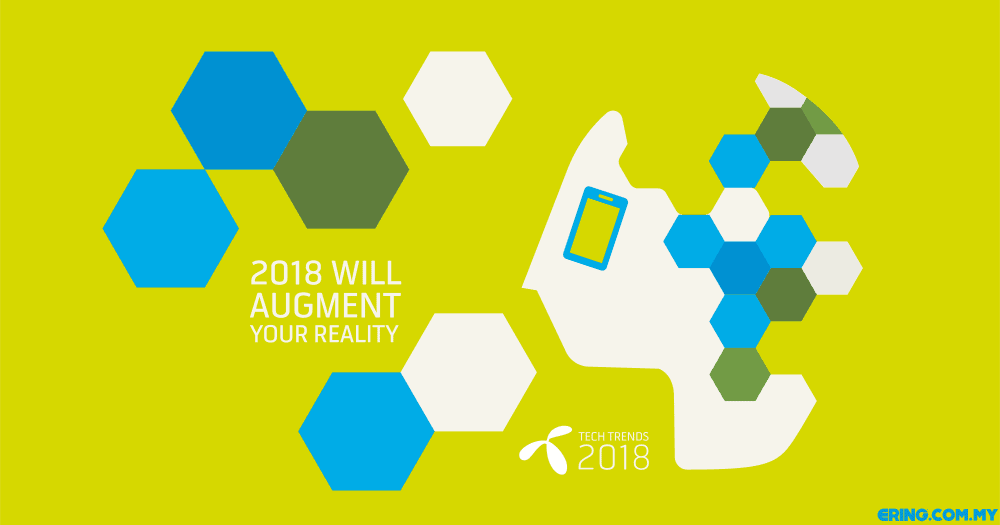 2018 WILL AUGMENT YOUR REALITY

TECH TRENDS 2018

ERING.COM.MY